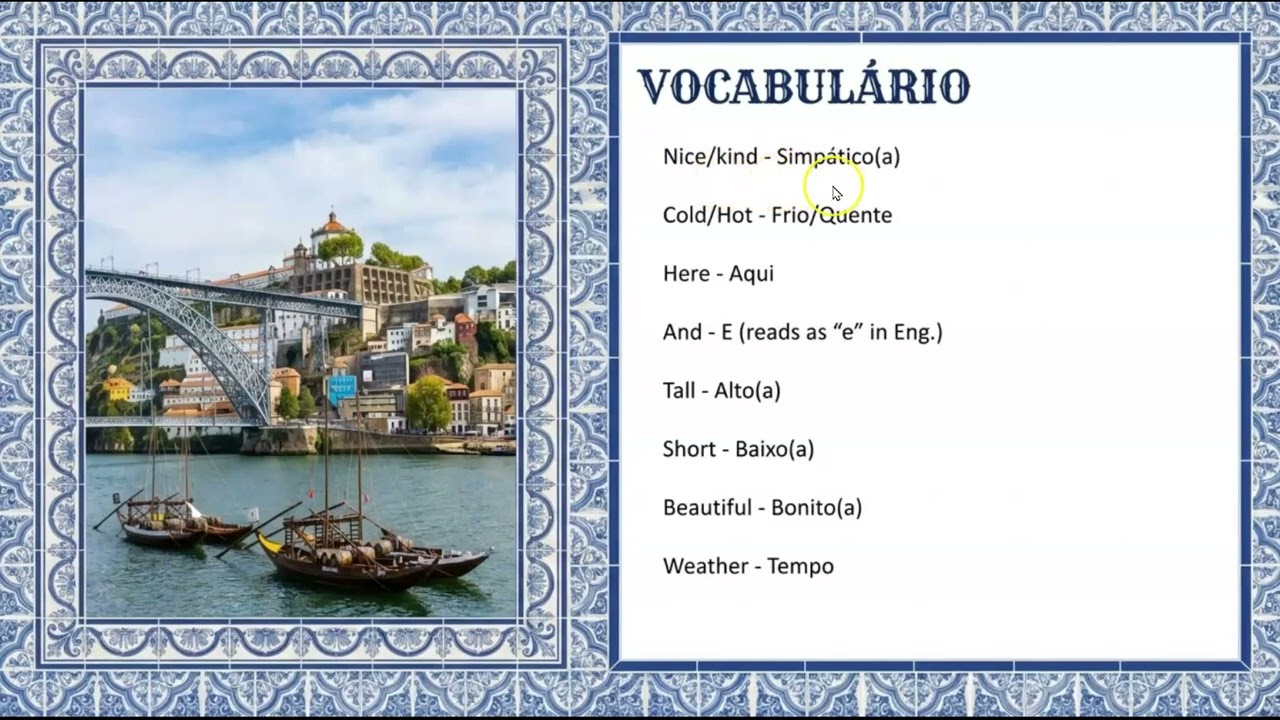 VOCABULÁRIO

Nice/kind - Simpático(a)

Cold/Hot - Frio/Quente

Here - Aqui

And - E (reads as "e" in Eng.)

Tall - Alto(a)

Short - Baixo(a)

Beautiful - Bonito(a)

Weather - Tempo